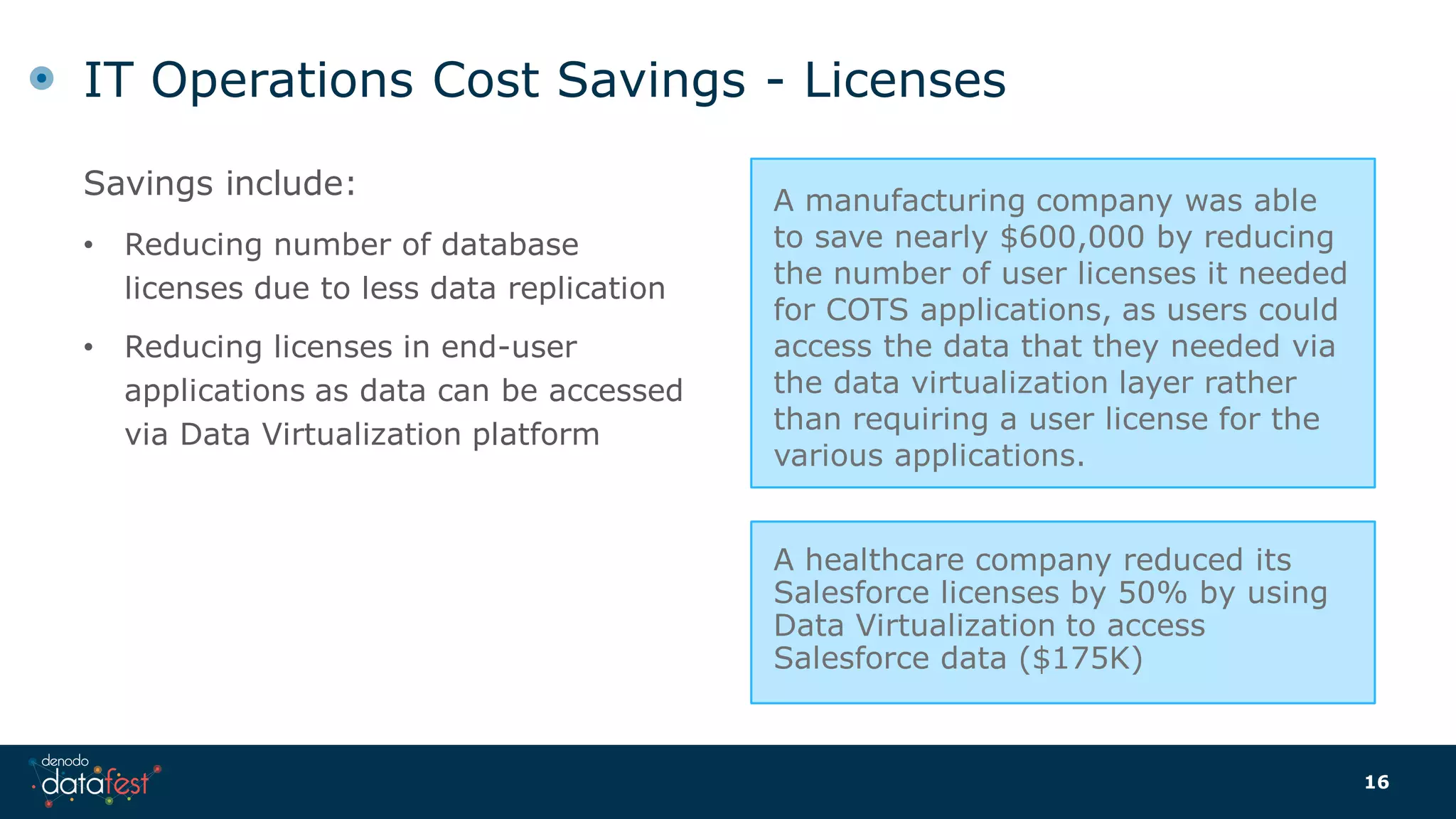 IT Operations Cost Savings - Licenses

Savings include:

• Reducing number of database licenses due to less data replication

• Reducing licenses in end-user applications as data can be accessed via Data Virtualization platform

A manufacturing company was able to save nearly \$600,000 by reducing the number of user licenses it needed for COTS applications, as users could access the data that they needed via the data virtualization layer rather than requiring a user license for the various applications.

A healthcare company reduced its Salesforce licenses by 50% by using Data Virtualization to access Salesforce data (\$175K)

denodo datafest

16